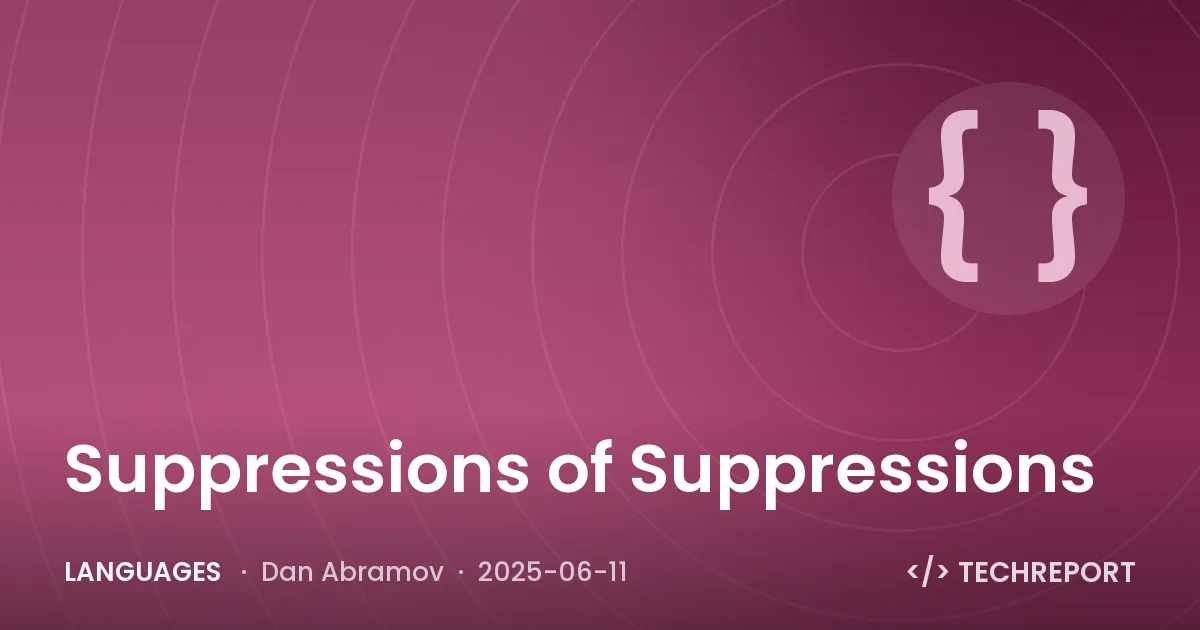 { }

Suppressions of Suppressions

LANGUAGES · Dan Abramov · 2025-06-11

</> TECHREPORT